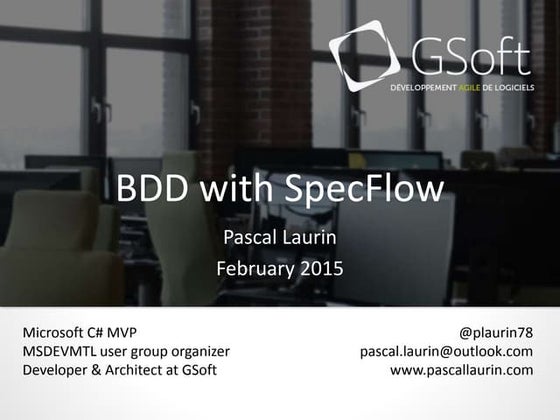 GSoft
DÉVELOPPEMENT AGILE DE LOGICIELS

BDD with SpecFlow

Pascal Laurin
February 2015

Microsoft C# MVP
MSDEVMTL user group organizer
Developer & Architect at GSoft

@plaurin78
pascal.laurin@outlook.com
www.pascallaurin.com